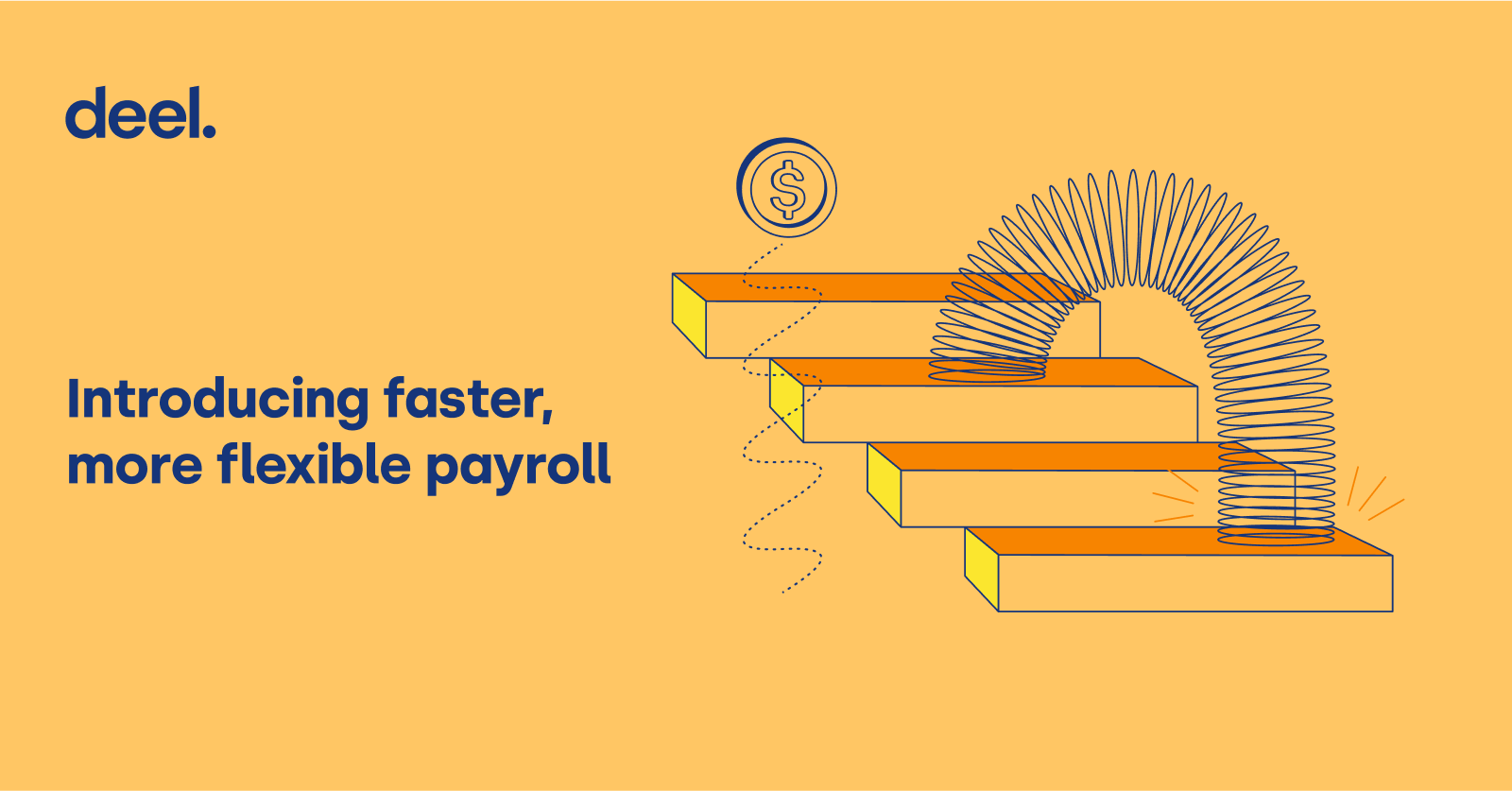 deel.

Introducing faster, more flexible payroll

$